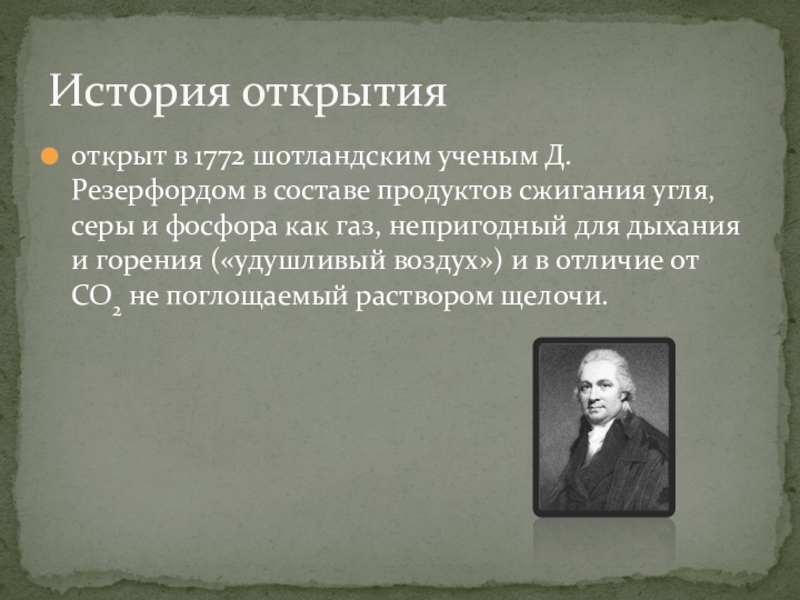 История открытия

открыт в 1772 шотландским ученым Д. Резерфордом в составе продуктов сжигания угля, серы и фосфора как газ, непригодный для дыхания и горения («удушливый воздух») и в отличие от $CO_2$ не поглощаемый раствором щелочи.